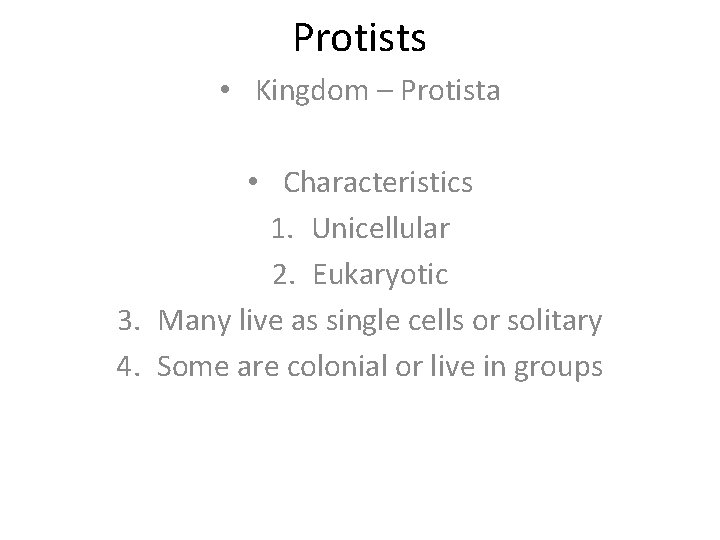 Protists

• Kingdom – Protista

• Characteristics

1. Unicellular
2. Eukaryotic
3. Many live as single cells or solitary
4. Some are colonial or live in groups